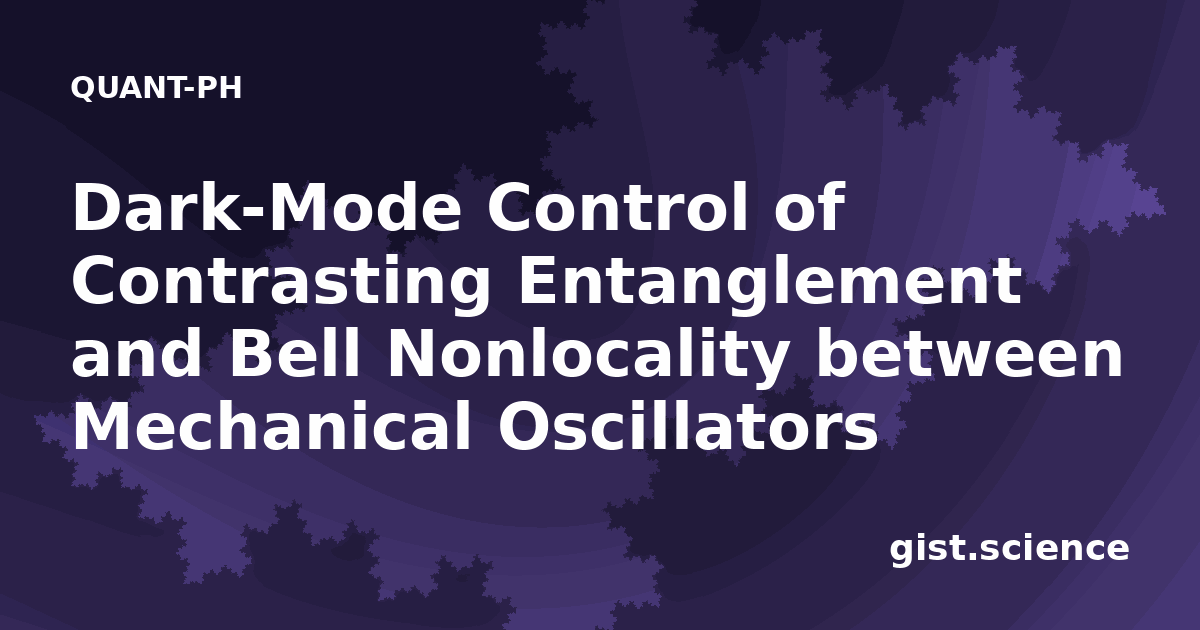 QUANT-PH

Dark-Mode Control of Contrasting Entanglement and Bell Nonlocality between Mechanical Oscillators

gist.science